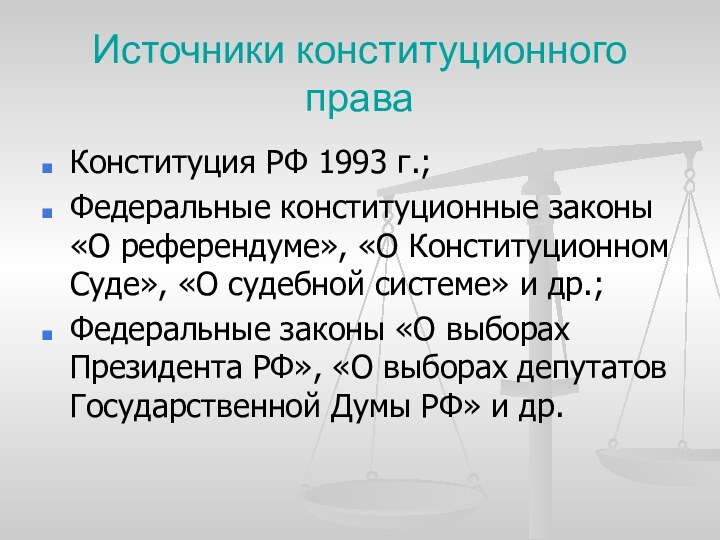 Источники конституционного права

Конституция РФ 1993 г.;

Федеральные конституционные законы «О референдуме», «О Конституционном Суде», «О судебной системе» и др.;

Федеральные законы «О выборах Президента РФ», «О выборах депутатов Государственной Думы РФ» и др.